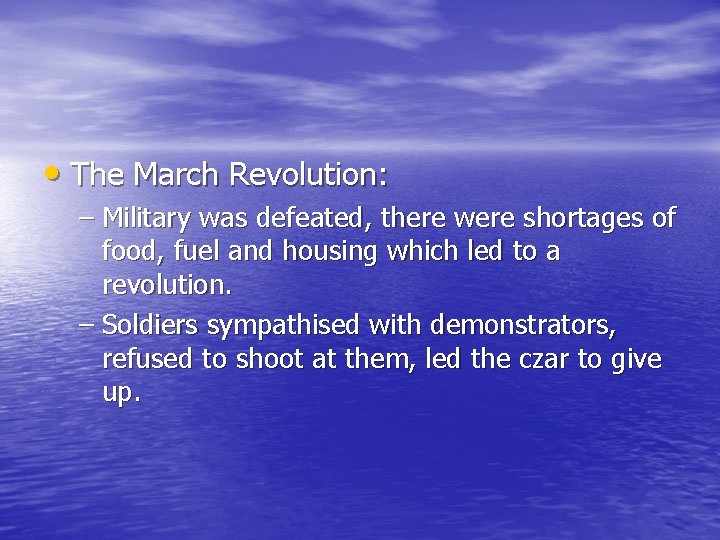 • The March Revolution:
– Military was defeated, there were shortages of food, fuel and housing which led to a revolution.
– Soldiers sympathised with demonstrators, refused to shoot at them, led the czar to give up.